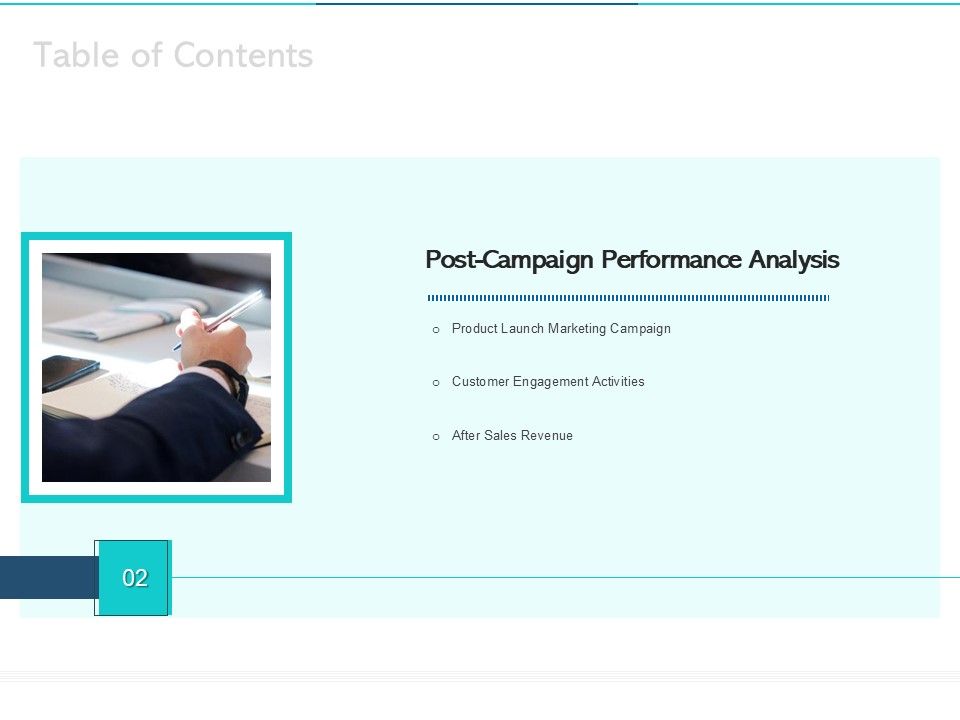 Table of Contents

Post-Campaign Performance Analysis

o Product Launch Marketing Campaign

o Customer Engagement Activities

o After Sales Revenue

02